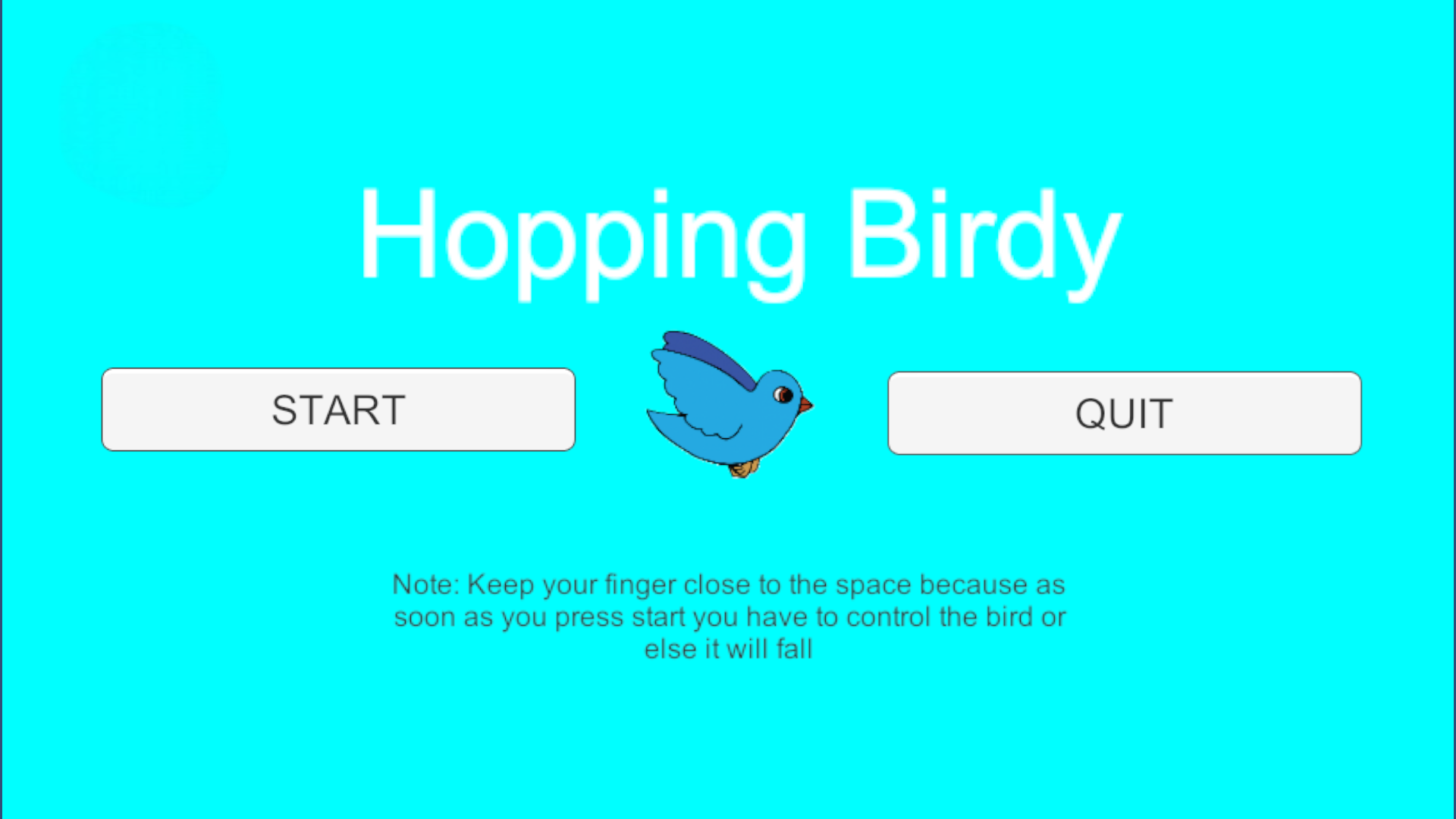 Hopping Birdy

START

QUIT

Note: Keep your finger close to the space because as soon as you press start you have to control the bird or else it will fall